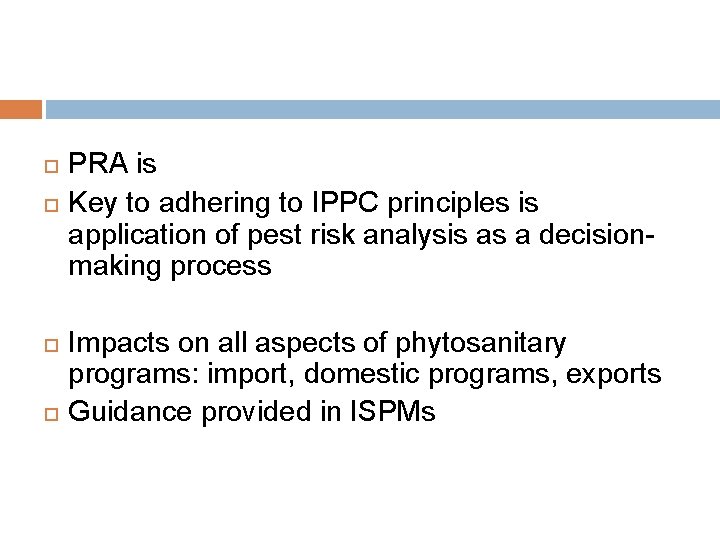 PRA is

Key to adhering to IPPC principles is application of pest risk analysis as a decision-making process

Impacts on all aspects of phytosanitary programs: import, domestic programs, exports

Guidance provided in ISPMs